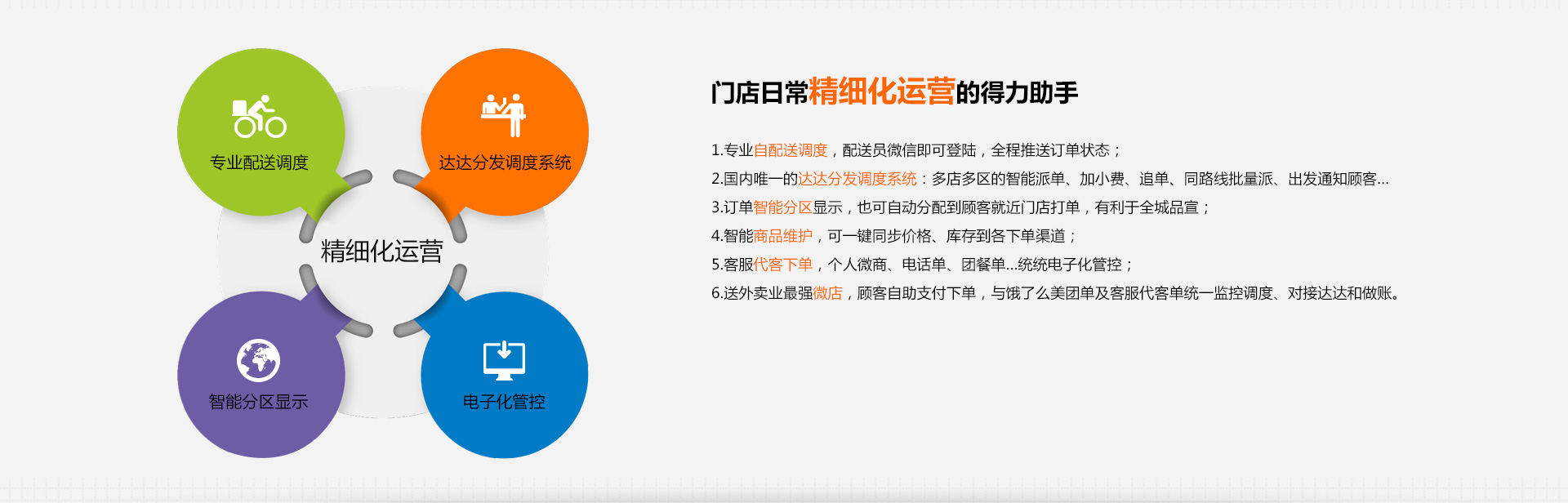 专业配送调度

达达分发调度系统

精细化运营

智能分区显示

电子化管控

门店日常精细化运营的得力助手

1.专业自配送调度，配送员微信即可登陆，全程推送订单状态；
2.国内唯一的达达分发调度系统：多店多区的智能派单、加小费、追单、同路线批量派、出发通知顾客...
3.订单智能分区显示，也可自动分配到顾客就近门店打单，有利于全城品宣；
4.智能商品维护，可一键同步价格、库存到各下单渠道；
5.客服代客下单，个人微商、电话单、团餐单...统统电子化管控；
6.送外卖业最强微店，顾客自助支付下单，与饿了么美团单及客服代客单统一监控调度、对接达达和做账。